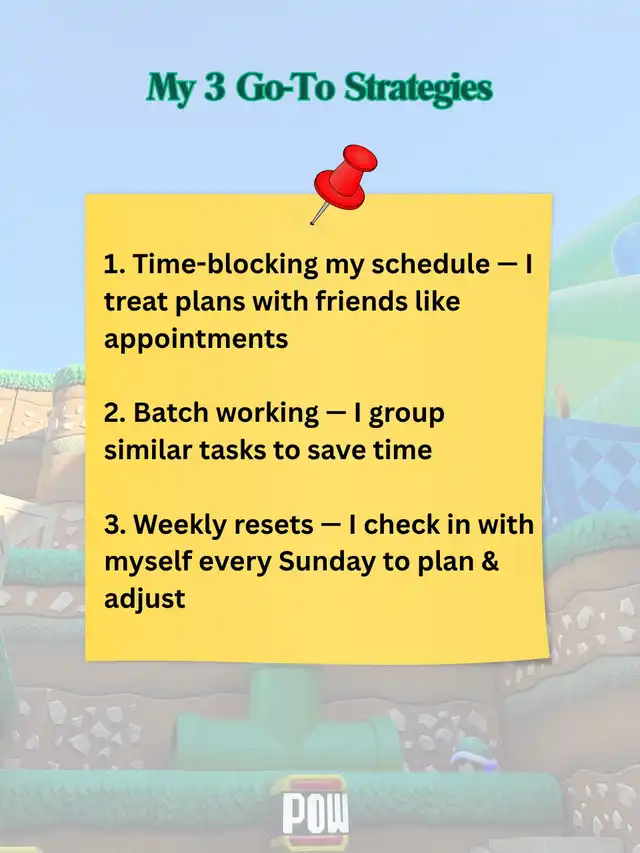 My 3 Go-To Strategies

1. Time-blocking my schedule — I treat plans with friends like appointments

2. Batch working — I group similar tasks to save time

3. Weekly resets — I check in with myself every Sunday to plan & adjust

POW